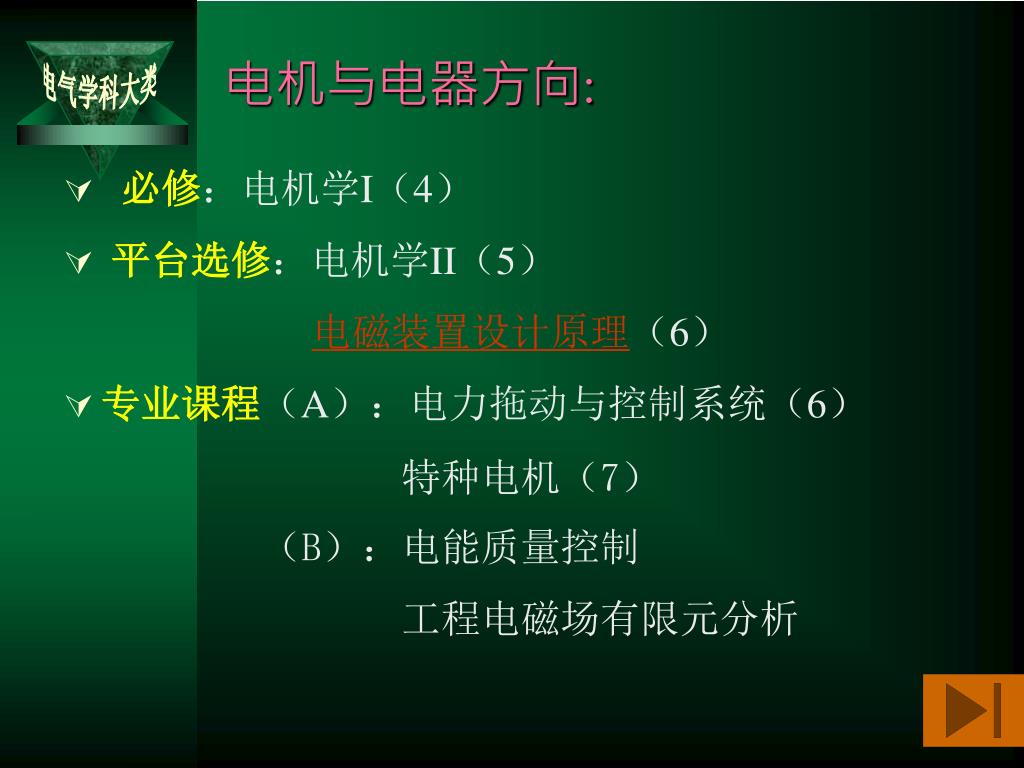 电气学科大类

电机与电器方向:

必修：电机学I（4）

平台选修：电机学II（5）

电磁装置设计原理（6）

专业课程（A）：电力拖动与控制系统（6）

特种电机（7）

（B）：电能质量控制

工程电磁场有限元分析